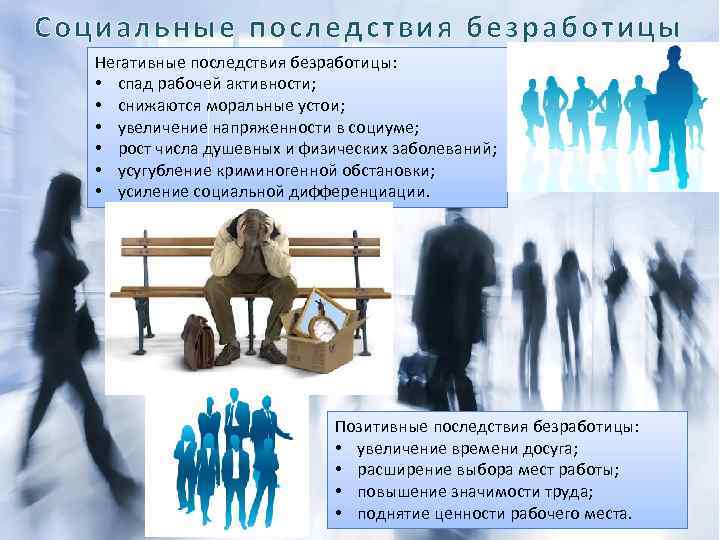 Социальные последствия безработицы

Негативные последствия безработицы:
• спад рабочей активности;
• снижаются моральные устои;
• увеличение напряженности в социуме;
• рост числа душевных и физических заболеваний;
• усугубление криминогенной обстановки;
• усиление социальной дифференциации.

Позитивные последствия безработицы:
• увеличение времени досуга;
• расширение выбора мест работы;
• повышение значимости труда;
• поднятие ценности рабочего места.